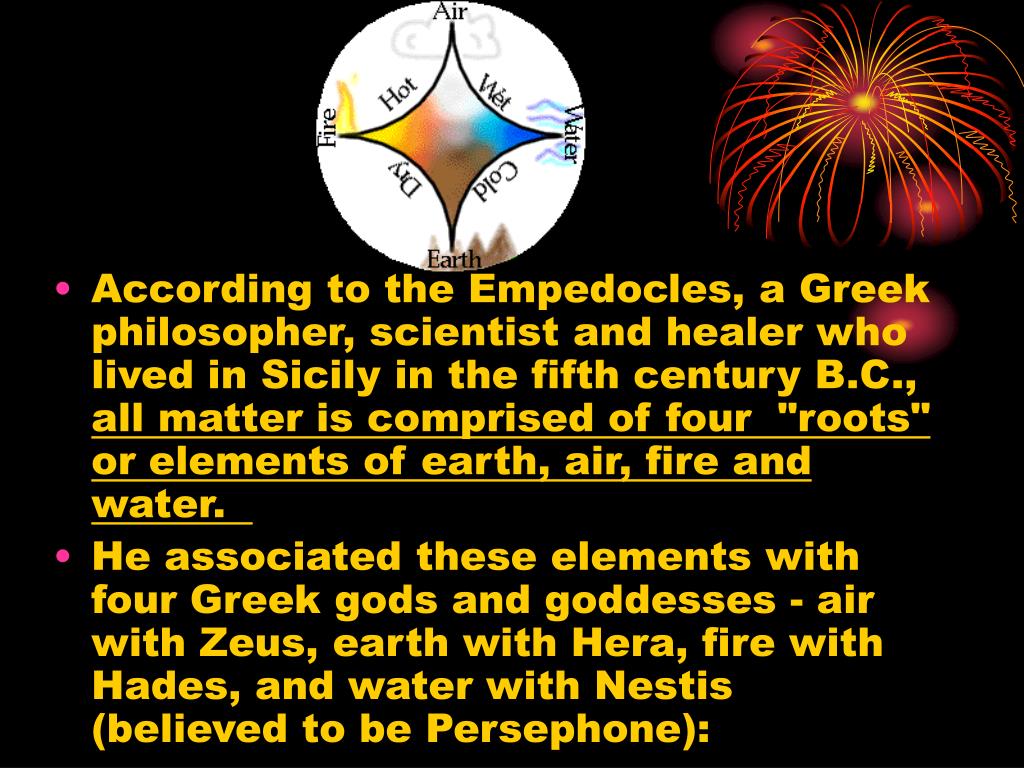 Air
Hot
Wet
Fire
Water
Dry
Cold
Earth

• According to the Empedocles, a Greek philosopher, scientist and healer who lived in Sicily in the fifth century B.C., all matter is comprised of four "roots" or elements of earth, air, fire and water.

• He associated these elements with four Greek gods and goddesses - air with Zeus, earth with Hera, fire with Hades, and water with Nestis (believed to be Persephone):